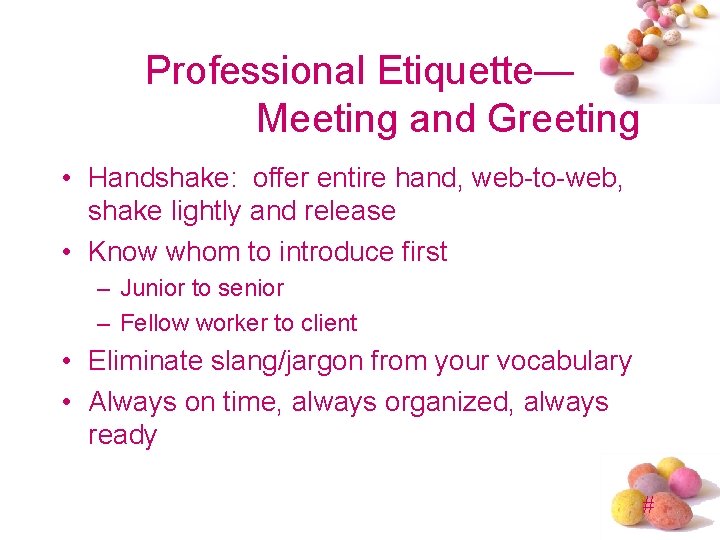 Professional Etiquette—
Meeting and Greeting

• Handshake: offer entire hand, web-to-web, shake lightly and release
• Know whom to introduce first
– Junior to senior
– Fellow worker to client
• Eliminate slang/jargon from your vocabulary
• Always on time, always organized, always ready

#